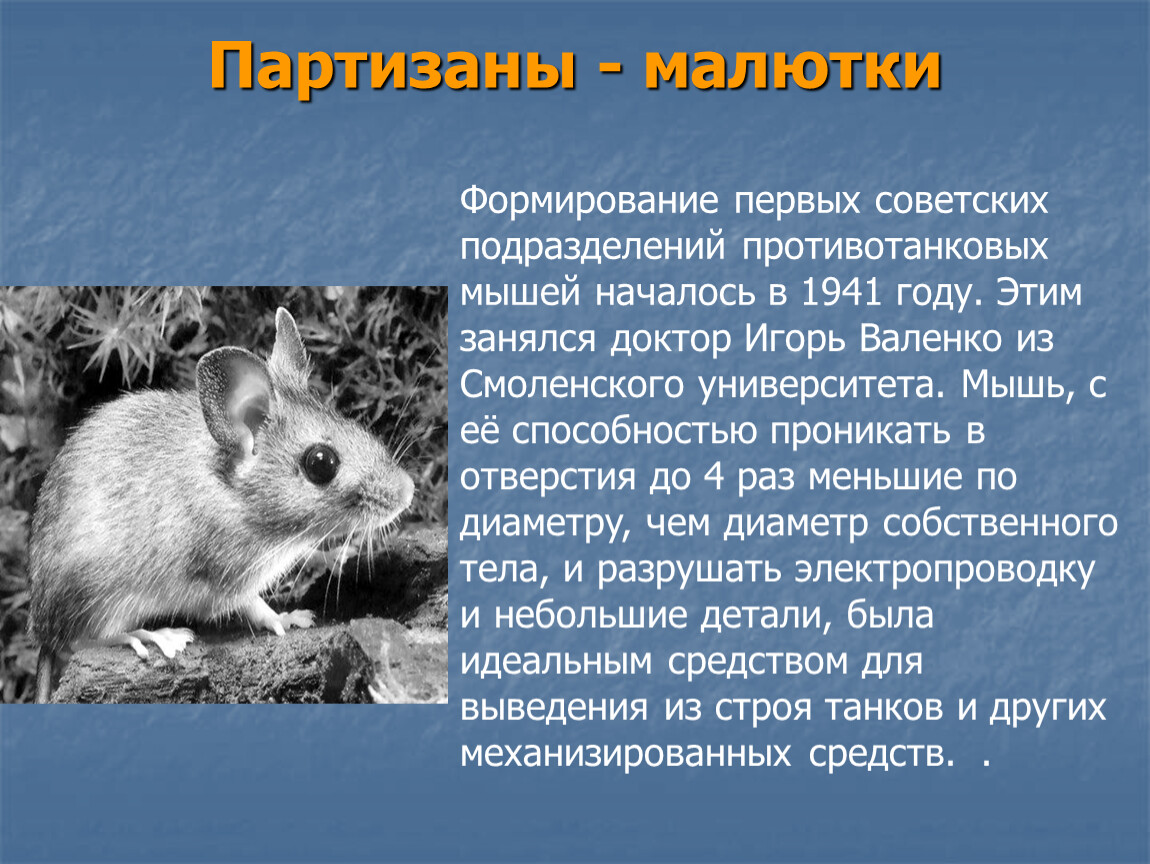 Партизаны - малютки

Формирование первых советских подразделений противотанковых мышей началось в 1941 году. Этим занялся доктор Игорь Валенко из Смоленского университета. Мышь, с её способностью проникать в отверстия до 4 раз меньшие по диаметру, чем диаметр собственного тела, и разрушать электропроводку и небольшие детали, была идеальным средством для выведения из строя танков и других механизированных средств. .